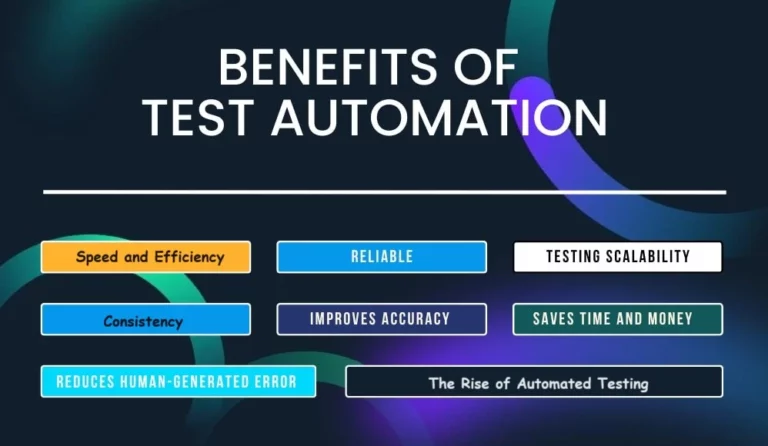 BENEFITS OF TEST AUTOMATION

Speed and Efficiency

RELIABLE

TESTING SCALABILITY

Consistency

IMPROVES ACCURACY

SAVES TIME AND MONEY

REDUCES HUMAN-GENERATED ERROR

The Rise of Automated Testing